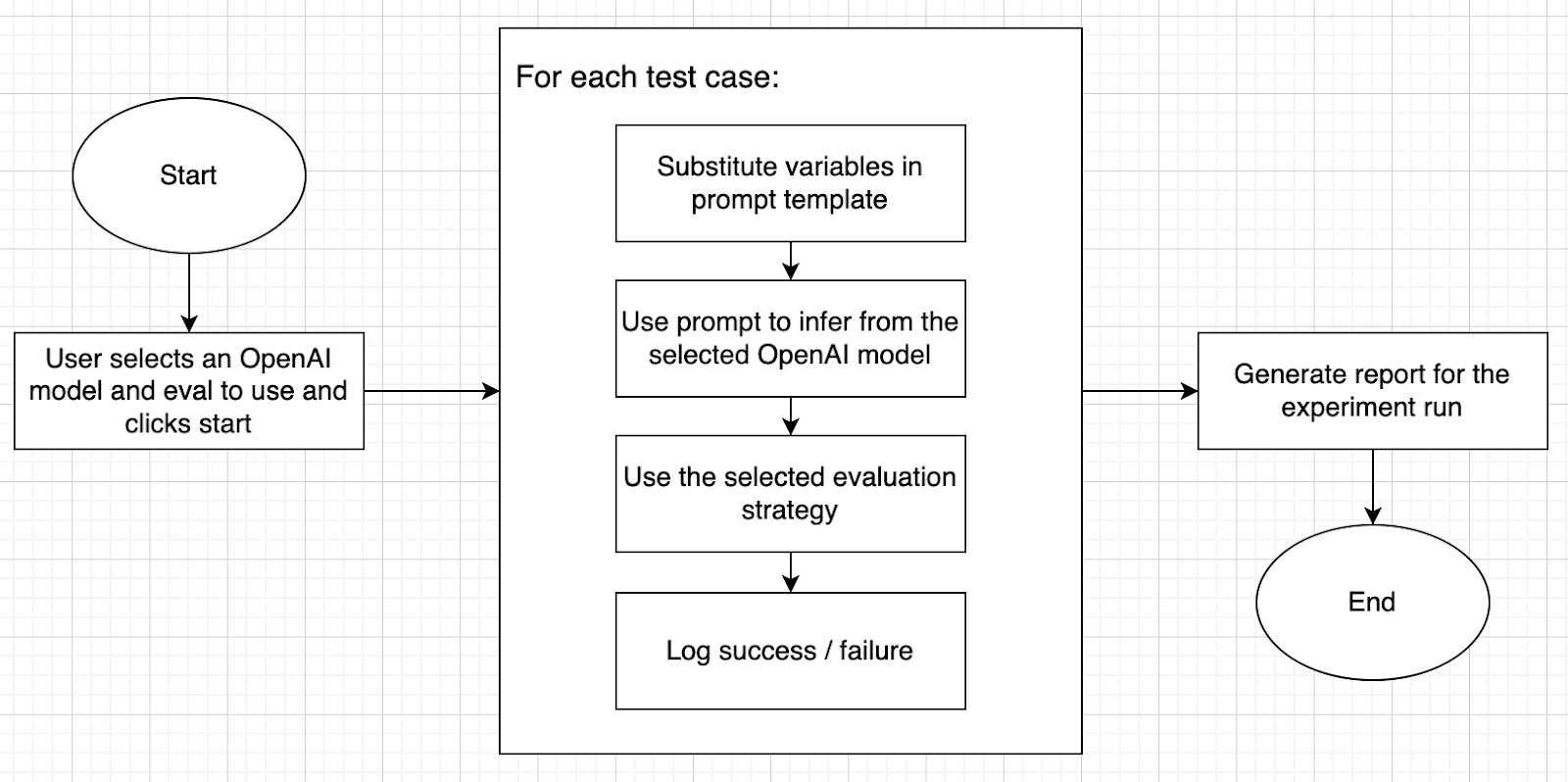 Start

User selects an OpenAI model and eval to use and clicks start

For each test case:

Substitute variables in prompt template

Use prompt to infer from the selected OpenAI model

Use the selected evaluation strategy

Log success / failure

Generate report for the experiment run

End